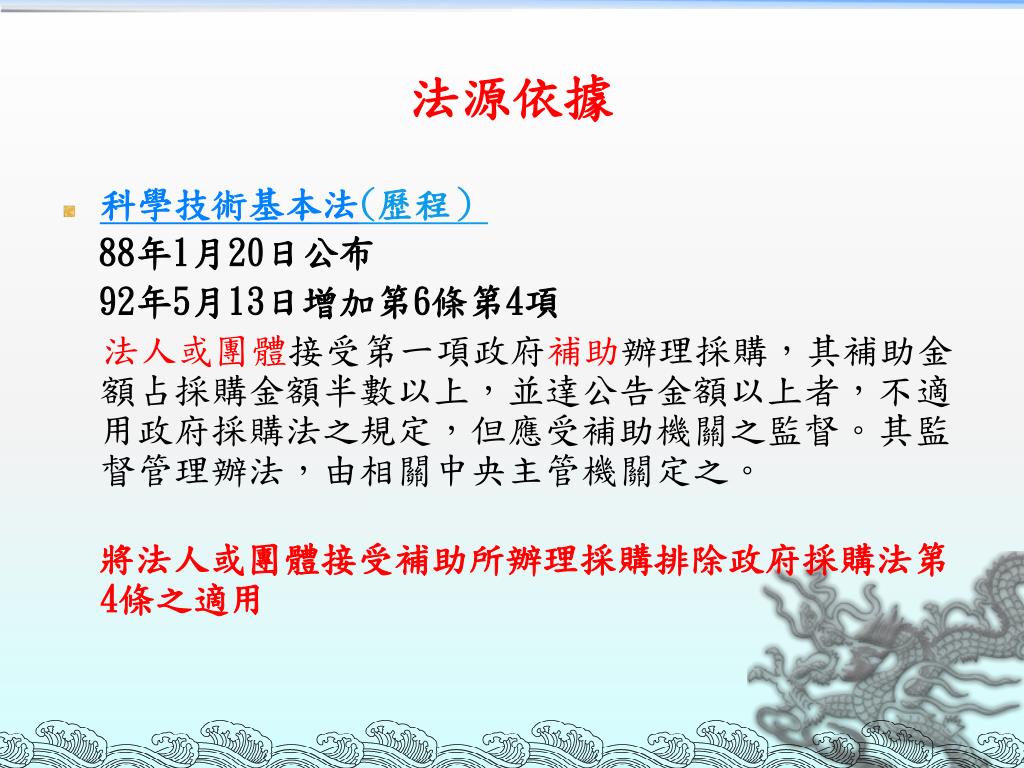 法源依據

科學技術基本法(歷程)
88年1月20日公布
92年5月13日增加第6條第4項
法人或團體接受第一項政府補助辦理採購，其補助金額占採購金額半數以上，並達公告金額以上者，不適用政府採購法之規定，但應受補助機關之監督。其監督管理辦法，由相關中央主管機關定之。

將法人或團體接受補助所辦理採購排除政府採購法第4條之適用